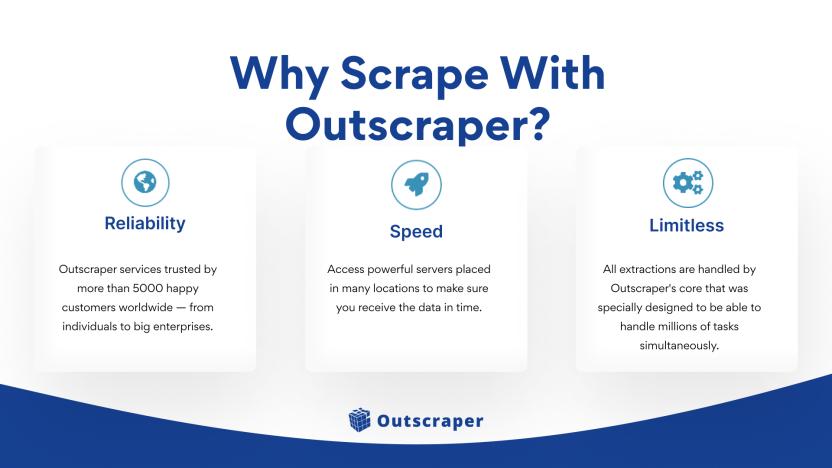 Why Scrape With Outscraper?

Reliability

Outscraper services trusted by more than 5000 happy customers worldwide — from individuals to big enterprises.

Speed

Access powerful servers placed in many locations to make sure you receive the data in time.

Limitless

All extractions are handled by Outscraper's core that was specially designed to be able to handle millions of tasks simultaneously.

Outscraper